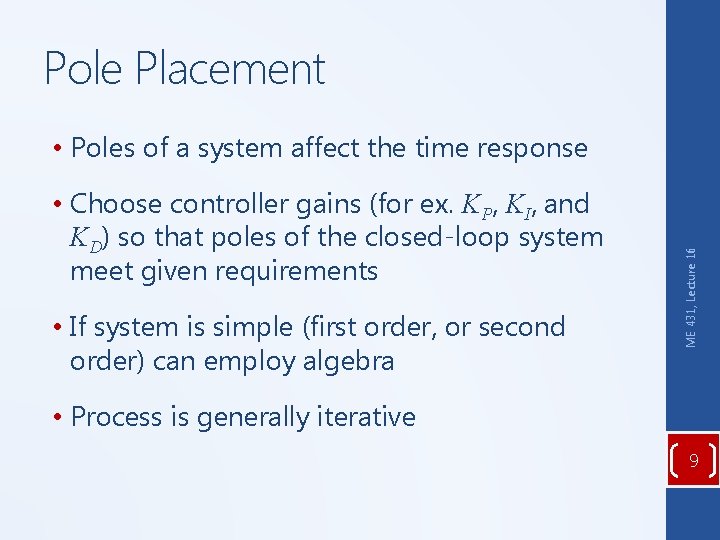 Pole Placement

• Poles of a system affect the time response

• Choose controller gains (for ex. $K_P$, $K_I$, and $K_D$) so that poles of the closed-loop system meet given requirements

• If system is simple (first order, or second order) can employ algebra

• Process is generally iterative

ME 431, Lecture 16

9